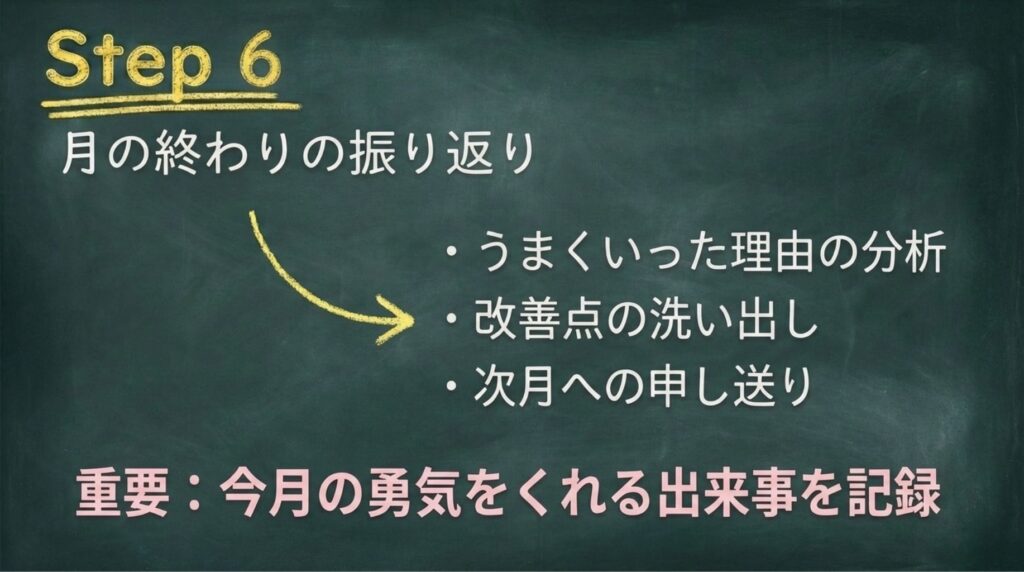 Step 6

月の終わりの振り返り

・うまくいった理由の分析
・改善点の洗い出し
・次月への申し送り

重要：今月の勇気をくれる出来事を記録